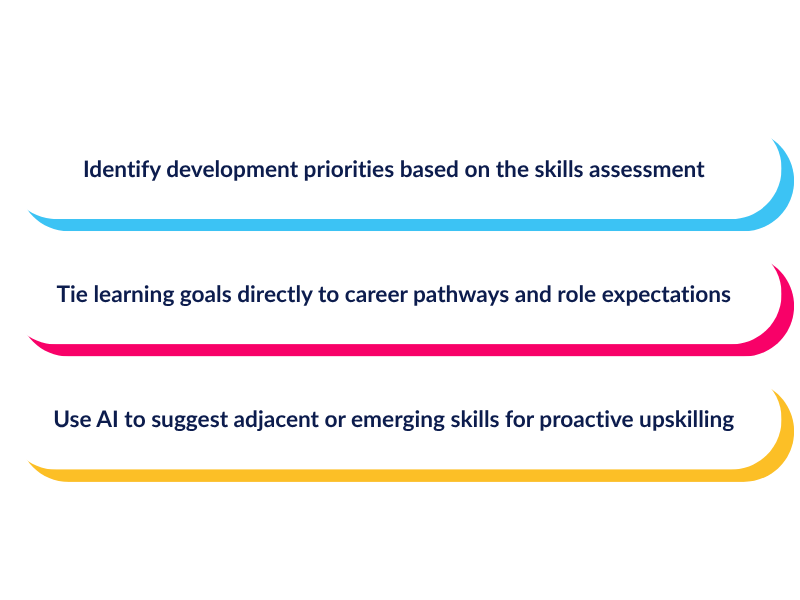 Identify development priorities based on the skills assessment

Tie learning goals directly to career pathways and role expectations

Use AI to suggest adjacent or emerging skills for proactive upskilling